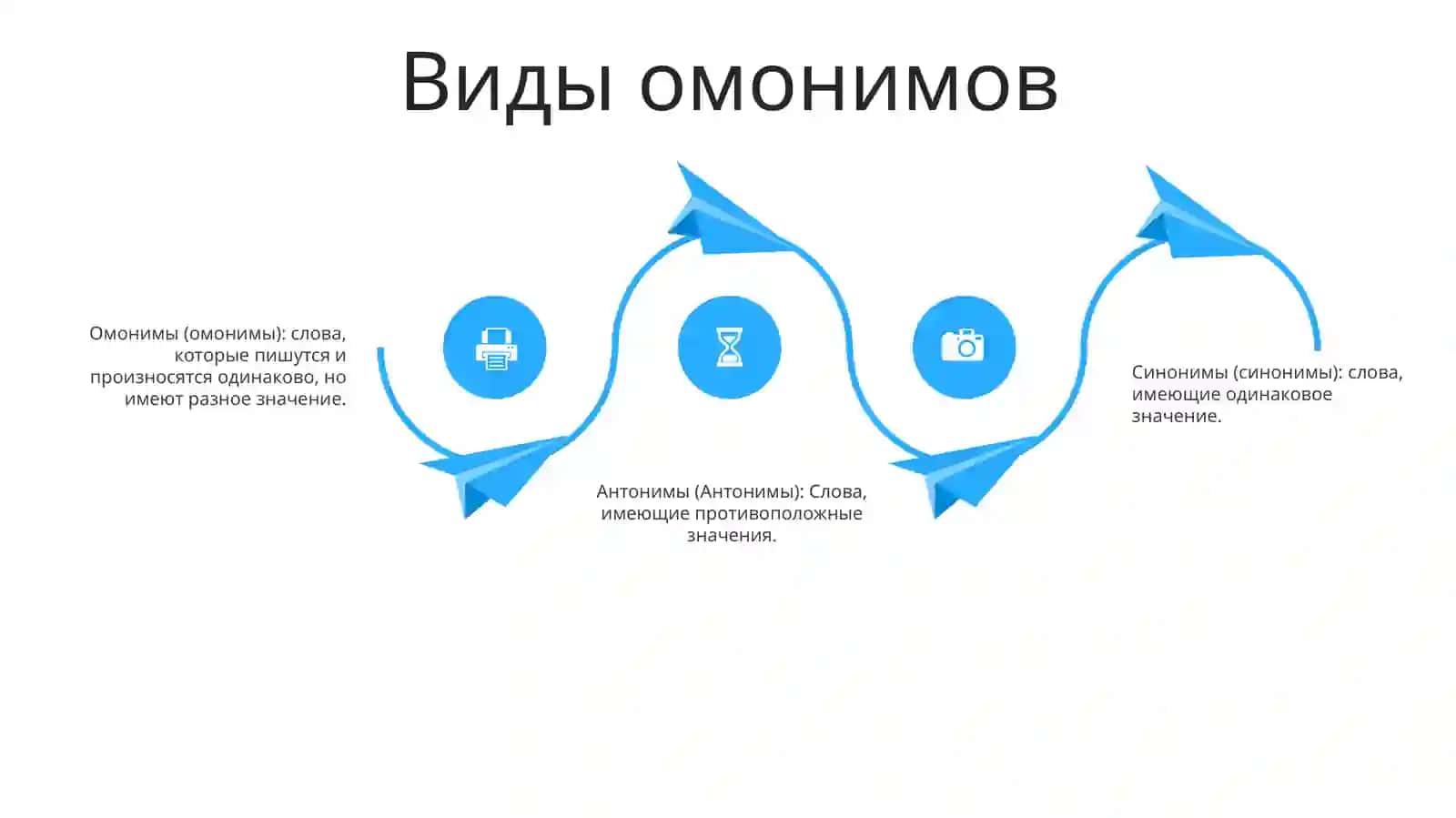 Виды омонимов

Омонимы (омонимы): слова, которые пишутся и произносятся одинаково, но имеют разное значение.

Антонимы (Антонимы): Слова, имеющие противоположные значения.

Синонимы (синонимы): слова, имеющие одинаковое значение.